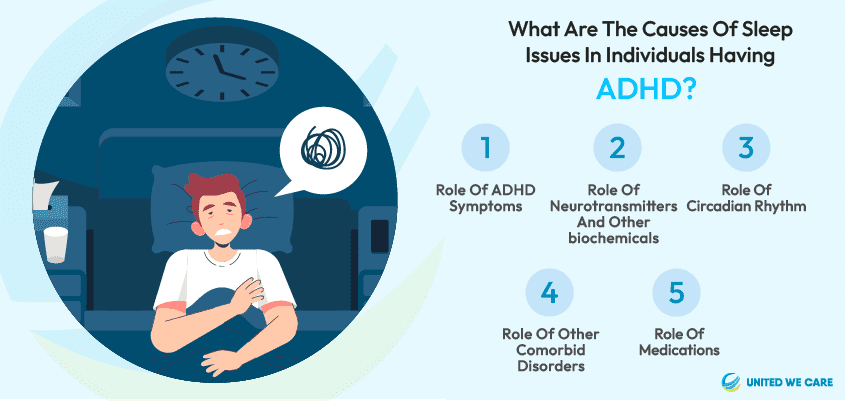 What Are The Causes Of Sleep Issues In Individuals Having ADHD?

1
Role Of ADHD Symptoms

2
Role Of Neurotransmitters And Other biochemicals

3
Role Of Circadian Rhythm

4
Role Of Other Comorbid Disorders

5
Role Of Medications

UNITED WE CARE